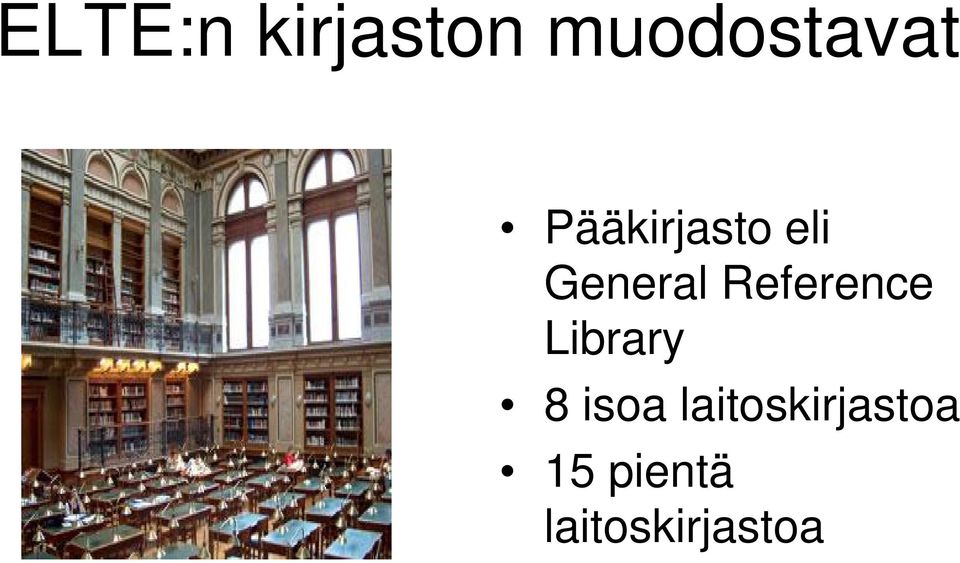 ELTE:n kirjaston muodostavat

• Pääkirjasto eli General Reference Library
• 8 isoa laitoskirjastoa
• 15 pientä laitoskirjastoa